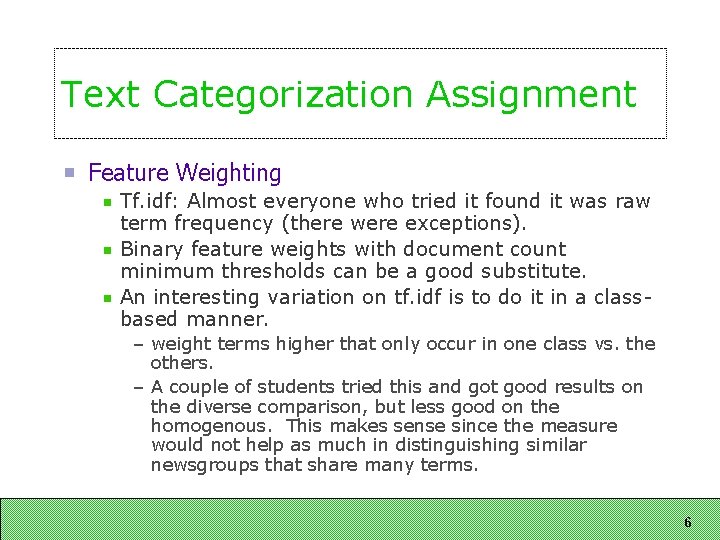 Text Categorization Assignment

Feature Weighting

Tf.idf: Almost everyone who tried it found it was raw term frequency (there were exceptions).

Binary feature weights with document count minimum thresholds can be a good substitute.

An interesting variation on tf.idf is to do it in a class-based manner.

– weight terms higher that only occur in one class vs. the others.

– A couple of students tried this and got good results on the diverse comparison, but less good on the homogenous. This makes sense since the measure would not help as much in distinguishing similar newsgroups that share many terms.

6